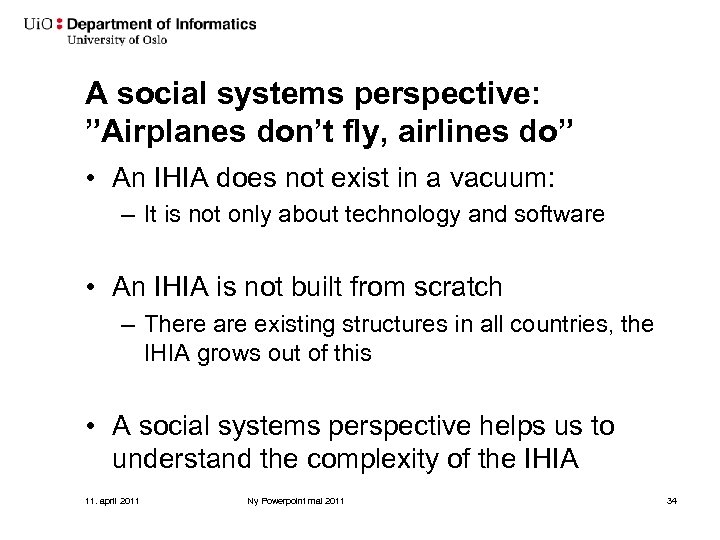 UiO : Department of Informatics
University of Oslo

A social systems perspective: ”Airplanes don’t fly, airlines do”

• An IHIA does not exist in a vacuum:
– It is not only about technology and software

• An IHIA is not built from scratch
– There are existing structures in all countries, the IHIA grows out of this

• A social systems perspective helps us to understand the complexity of the IHIA

11. april 2011 Ny Powerpoint mal 2011 34